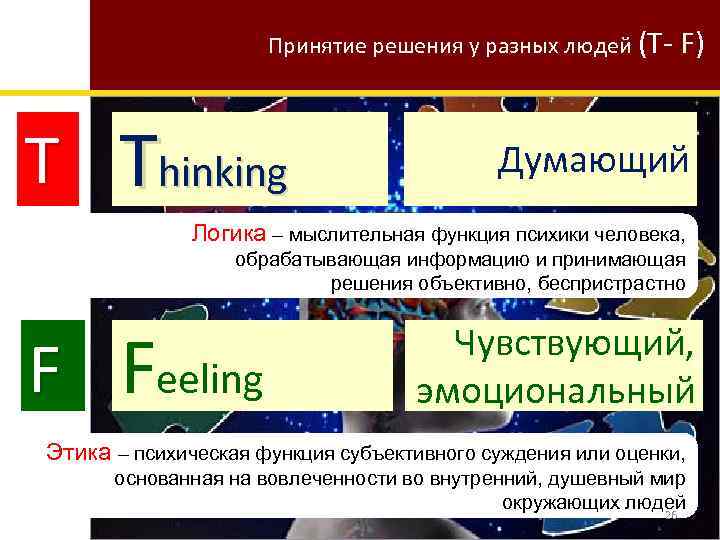 Принятие решения у разных людей (T- F)

T

Thinking

Думающий

Логика – мыслительная функция психики человека, обрабатывающая информацию и принимающая решения объективно, беспристрастно

F

Feeling

Чувствующий, эмоциональный

Этика – психическая функция субъективного суждения или оценки, основанная на вовлеченности во внутренний, душевный мир окружающих людей

26